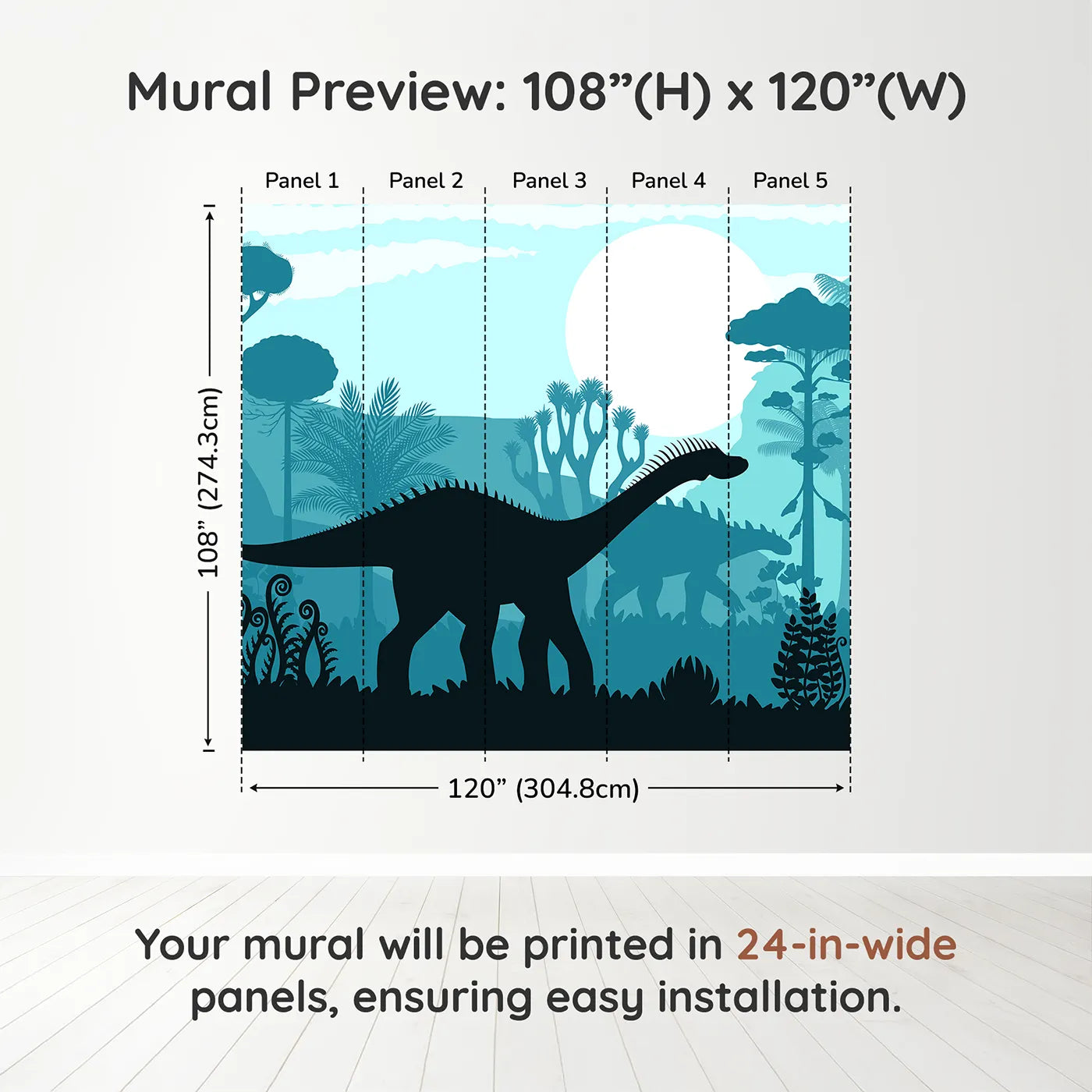 Mural Preview: 108”(H) x 120”(W)

Panel 1
Panel 2
Panel 3
Panel 4
Panel 5

108” (274.3cm)

120” (304.8cm)

Your mural will be printed in 24-in-wide panels, ensuring easy installation.